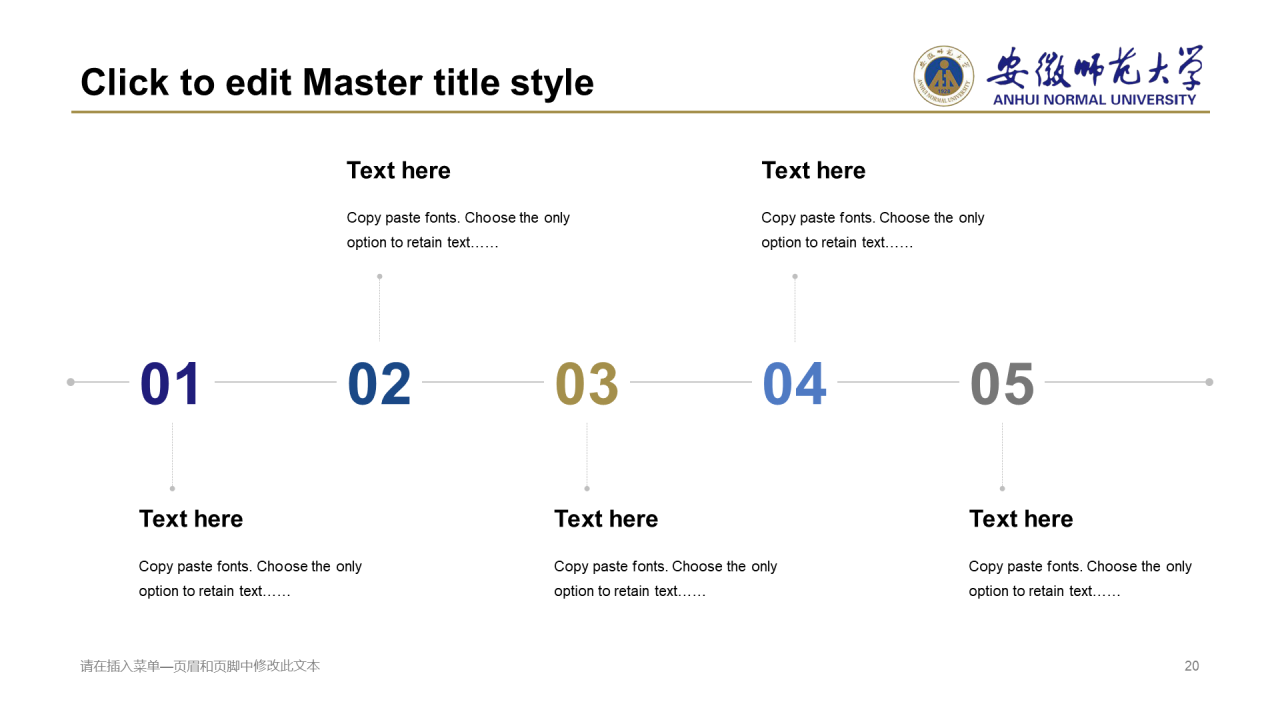 Click to edit Master title style

安徽师范大学
ANHUI NORMAL UNIVERSITY

Text here

Copy paste fonts. Choose the only option to retain text……

Text here

Copy paste fonts. Choose the only option to retain text……

01

02

03

04

05

Text here

Copy paste fonts. Choose the only option to retain text……

Text here

Copy paste fonts. Choose the only option to retain text……

Text here

Copy paste fonts. Choose the only option to retain text……

请在插入菜单—页眉和页脚中修改此文本

20